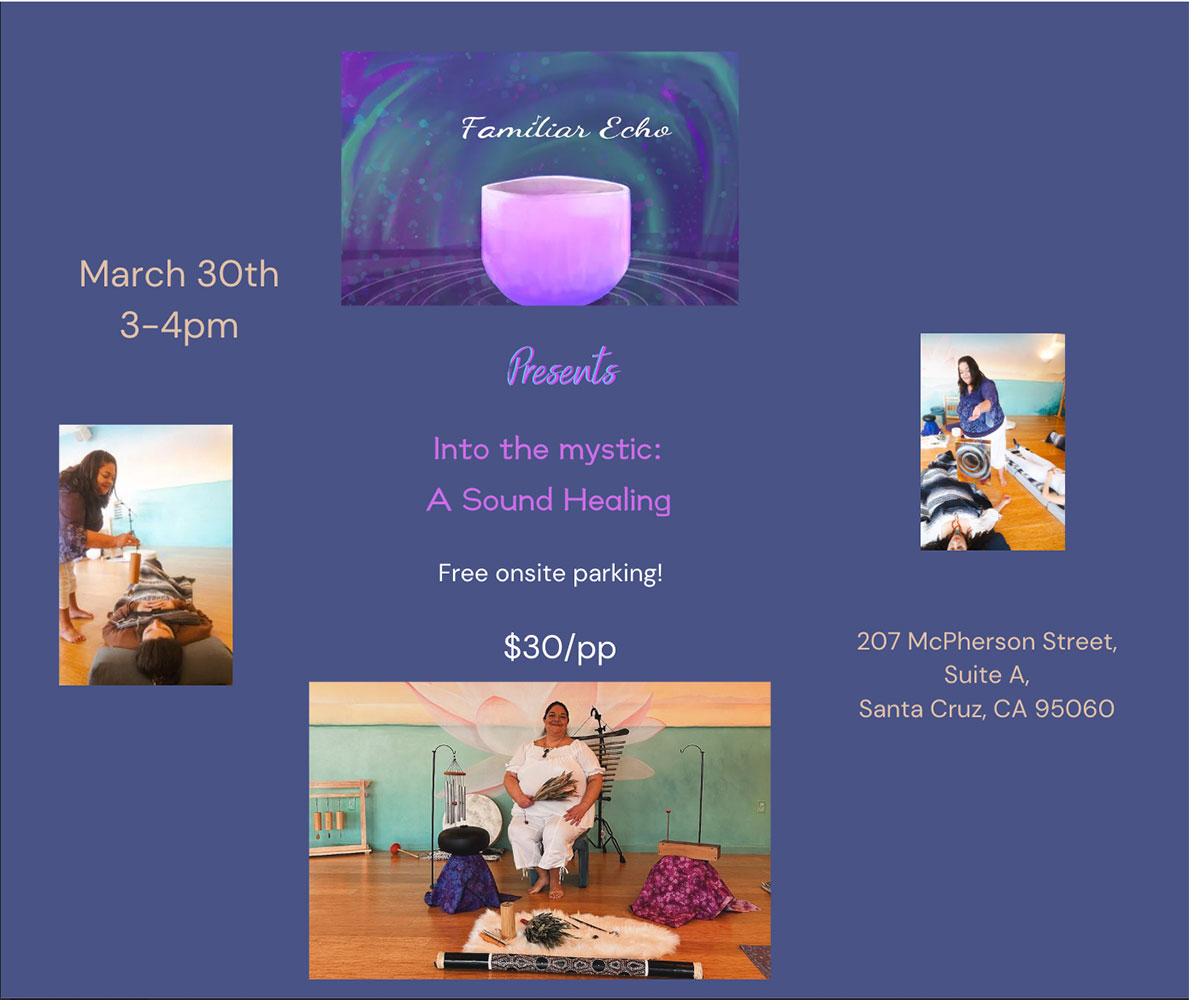 Familiar Echo

March 30th
3-4pm

Presents

Into the mystic:
A Sound Healing

Free onsite parking!

$30/pp

207 McPherson Street,
Suite A,
Santa Cruz, CA 95060